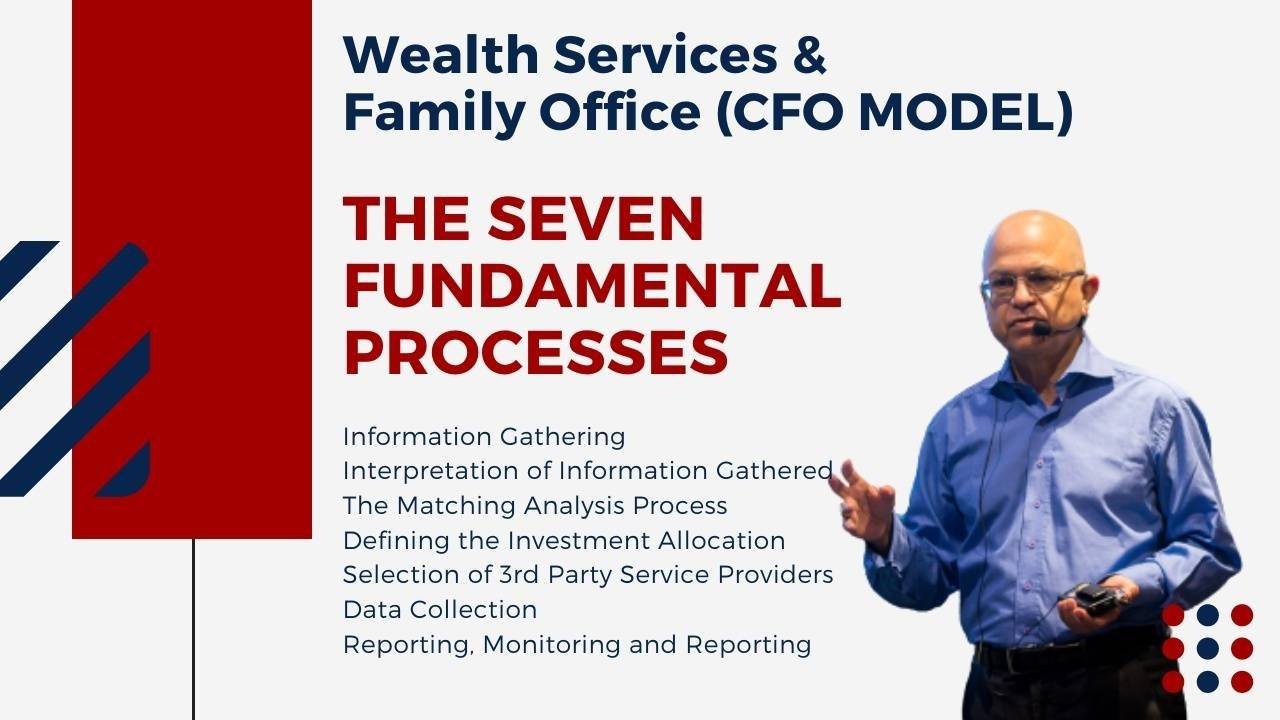 Wealth Services & Family Office (CFO MODEL)

THE SEVEN FUNDAMENTAL PROCESSES

Information Gathering
Interpretation of Information Gathered
The Matching Analysis Process
Defining the Investment Allocation
Selection of 3rd Party Service Providers
Data Collection
Reporting, Monitoring and Reporting